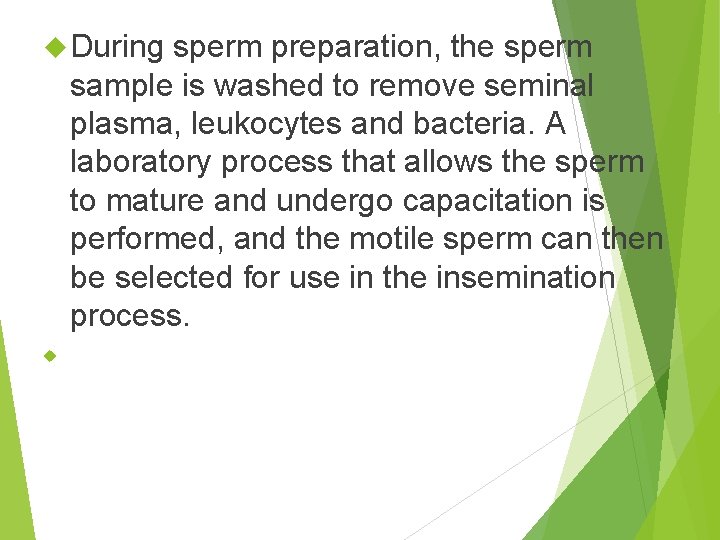 During sperm preparation, the sperm sample is washed to remove seminal plasma, leukocytes and bacteria. A laboratory process that allows the sperm to mature and undergo capacitation is performed, and the motile sperm can then be selected for use in the insemination process.